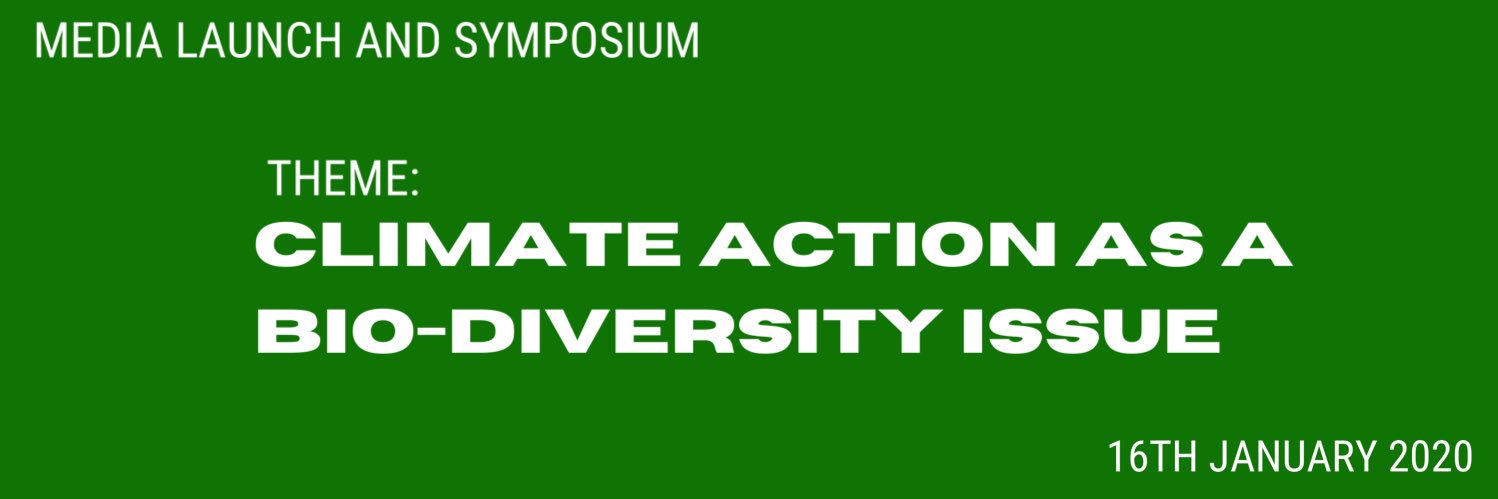 MEDIA LAUNCH AND SYMPOSIUM

THEME:
CLIMATE ACTION AS A BIO-DIVERSITY ISSUE

16TH JANUARY 2020